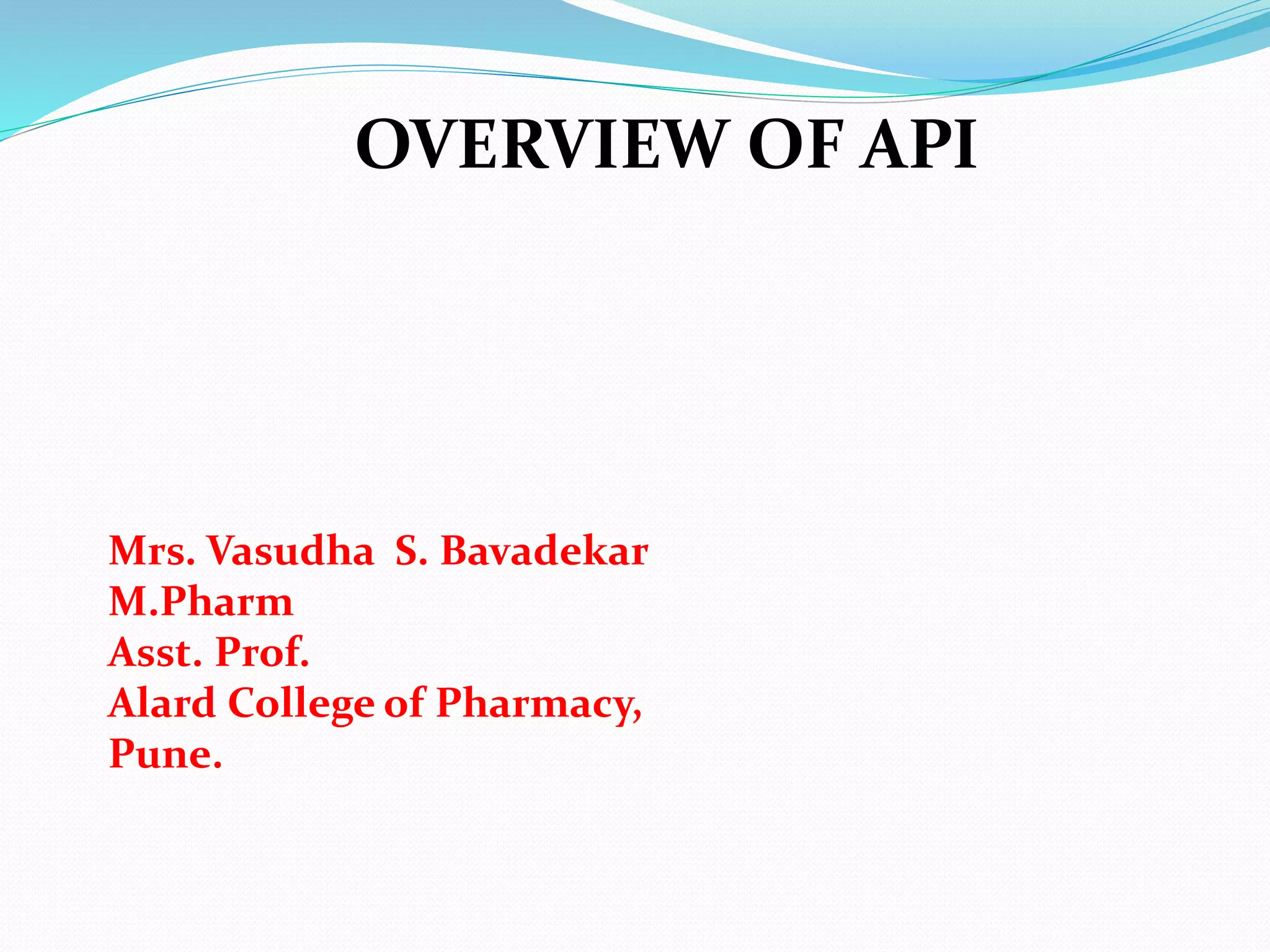 OVERVIEW OF API

Mrs. Vasudha  S. Bavadekar
M.Pharm
Asst. Prof.
Alard College of Pharmacy,
Pune.